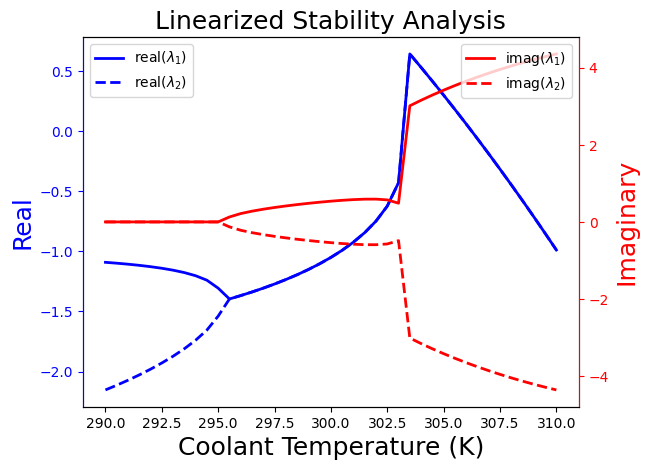 Linearized Stability Analysis

real($\lambda_1$)
real($\lambda_2$)

imag($\lambda_1$)
imag($\lambda_2$)

Real

0.5
0.0
−0.5
−1.0
−1.5
−2.0

Imaginary

4
2
0
−2
−4

290.0 292.5 295.0 297.5 300.0 302.5 305.0 307.5 310.0

Coolant Temperature (K)